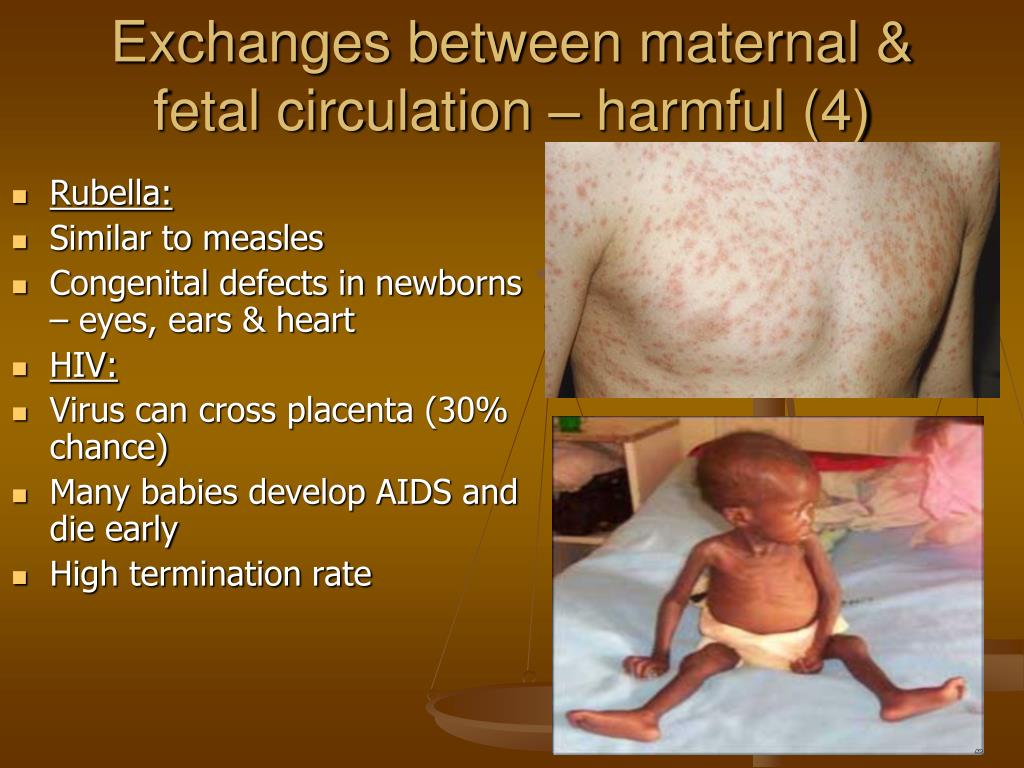 Exchanges between maternal & fetal circulation – harmful (4)

- Rubella:
- Similar to measles
- Congenital defects in newborns – eyes, ears & heart
- HIV:
- Virus can cross placenta (30% chance)
- Many babies develop AIDS and die early
- High termination rate